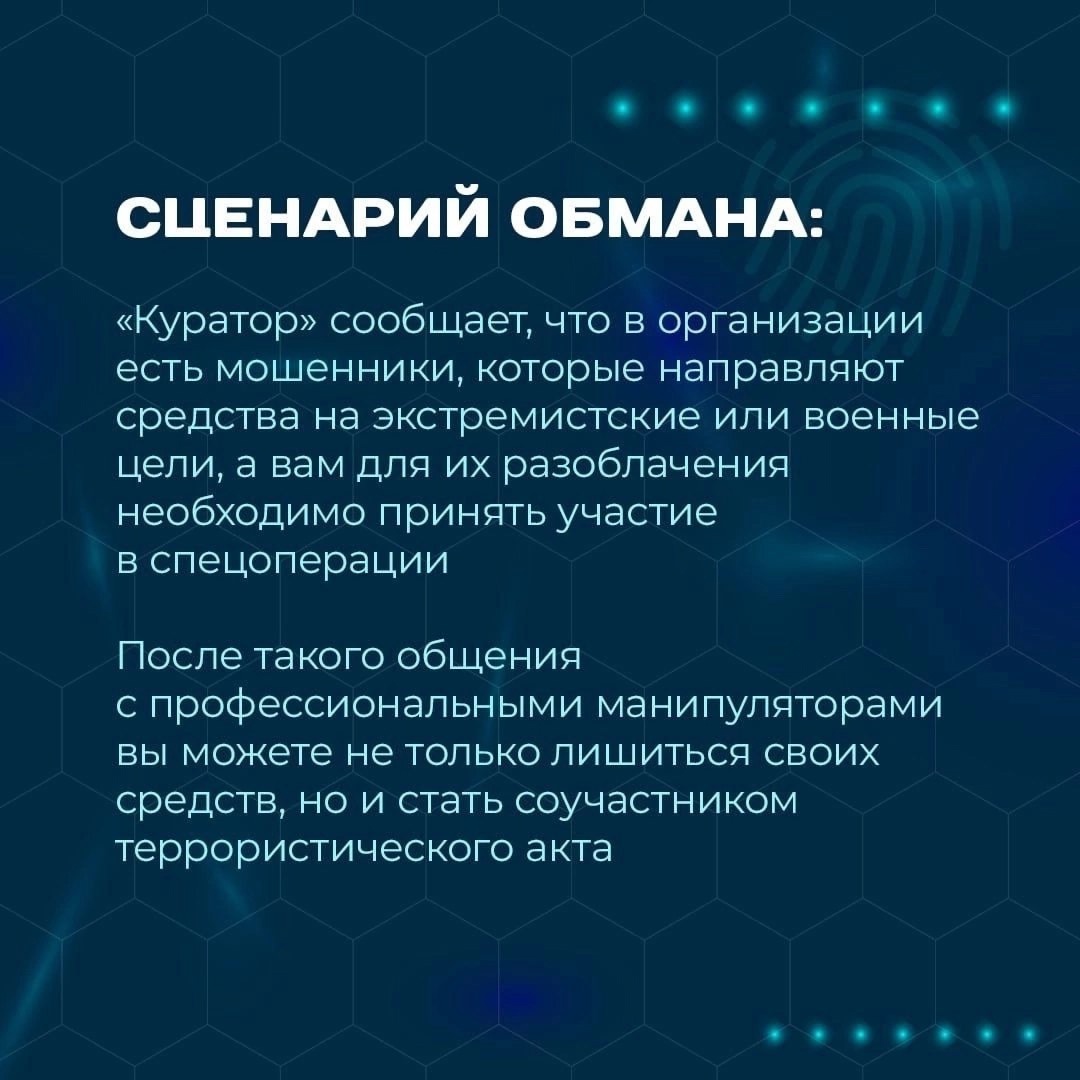 СЦЕНАРИЙ ОБМАНА:

«Куратор» сообщает, что в организации есть мошенники, которые направляют средства на экстремистские или военные цели, а вам для их разоблачения необходимо принять участие в спецоперации

После такого общения с профессиональными манипуляторами вы можете не только лишиться своих средств, но и стать соучастником террористического акта